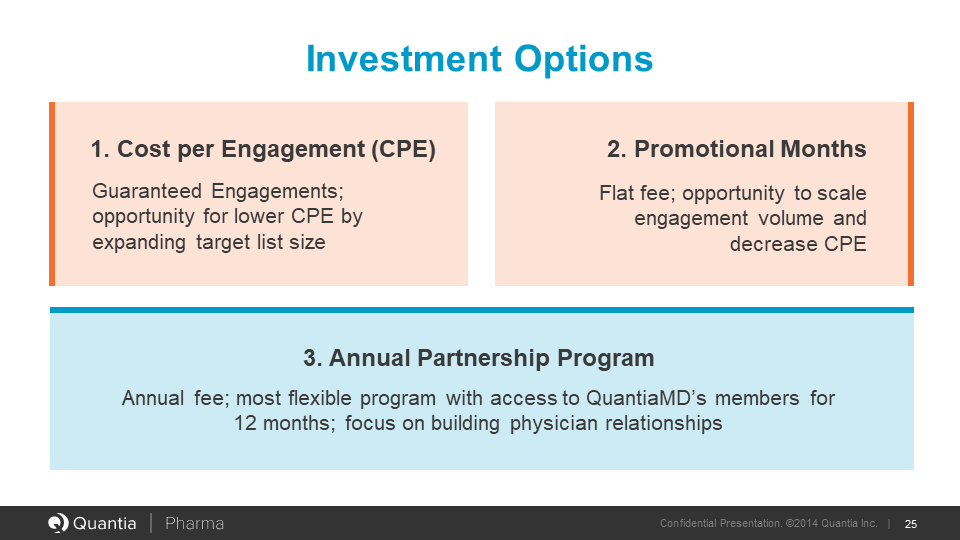 Investment Options

1. Cost per Engagement (CPE)

Guaranteed Engagements; opportunity for lower CPE by expanding target list size

2. Promotional Months

Flat fee; opportunity to scale engagement volume and decrease CPE

3. Annual Partnership Program

Annual fee; most flexible program with access to QuantiaMD's members for 12 months; focus on building physician relationships

Quantia | Pharma

Confidential Presentation. ©2014 Quantia Inc. | 25